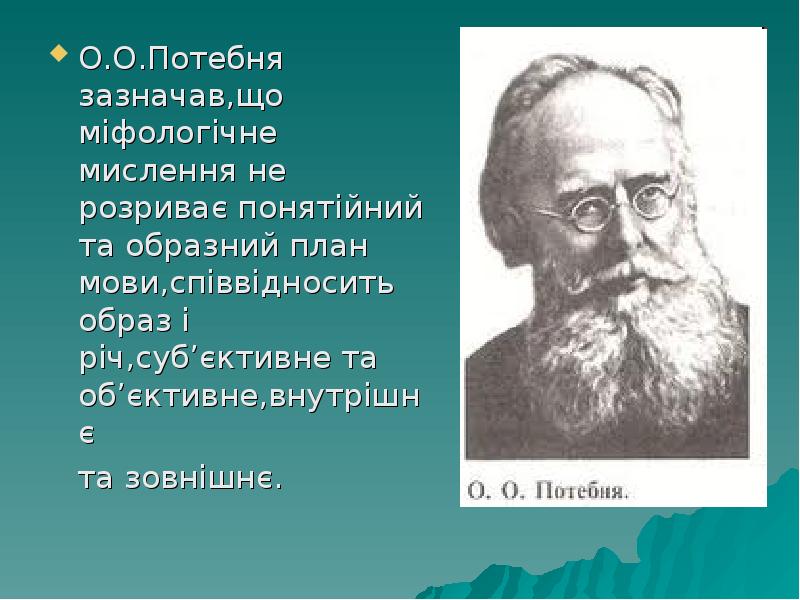 О.О.Потебня зазначав,що міфологічне мислення не розриває понятійний та образний план мови,співвідносить образ і річ,суб’єктивне та об’єктивне,внутрішнє

та зовнішнє.

О. О. Потебня.